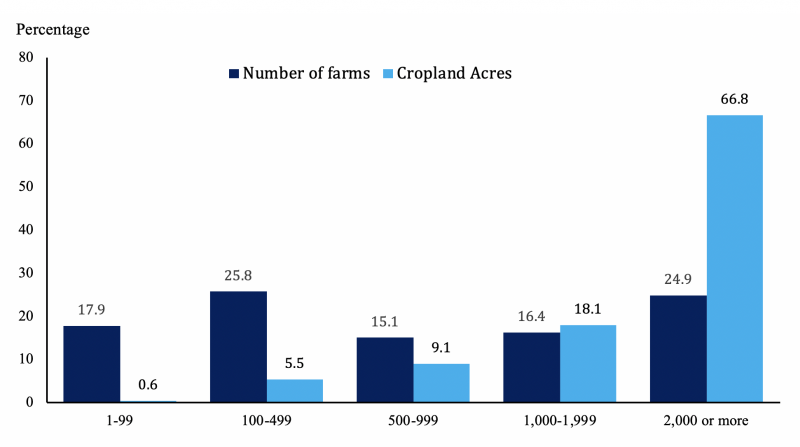 Percentage

80
70
60
50
40
30
20
10
0

Number of farms Cropland Acres

17.9
0.6
25.8
5.5
15.1
9.1
16.4
18.1
24.9
66.8

1-99
100-499
500-999
1,000-1,999
2,000 or more